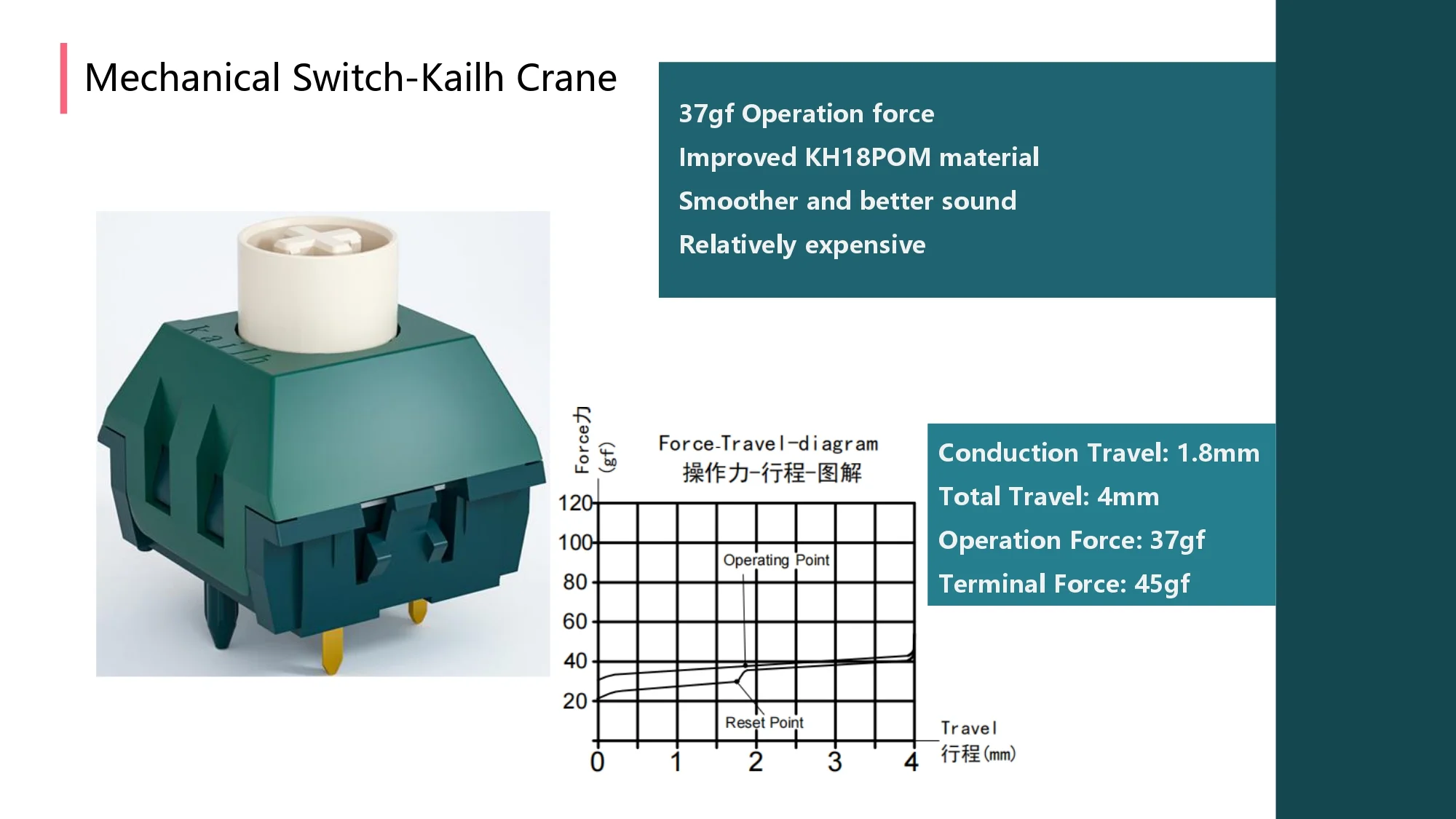 Mechanical Switch-Kailh Crane

37gf Operation force
Improved KH18POM material
Smoother and better sound
Relatively expensive

Kailh

Force力 (gf)

Force-Travel-diagram
操作力-行程-图解

120
100
80
60
40
20

Operating Point
Reset Point

0 1 2 3 4

Travel
行程(mm)

Conduction Travel: 1.8mm
Total Travel: 4mm
Operation Force: 37gf
Terminal Force: 45gf